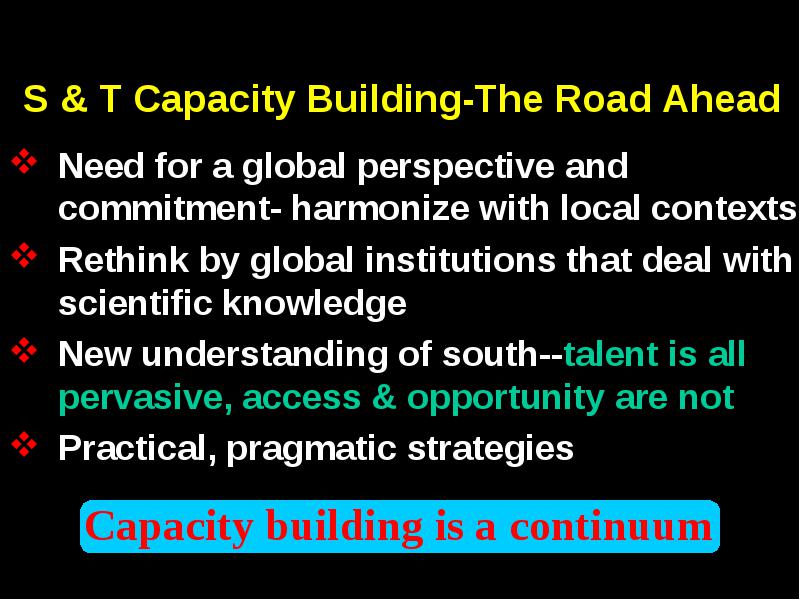 S & T Capacity Building-The Road Ahead

❖ Need for a global perspective and commitment- harmonize with local contexts

❖ Rethink by global institutions that deal with scientific knowledge

❖ New understanding of south--talent is all pervasive, access & opportunity are not

❖ Practical, pragmatic strategies

Capacity building is a continuum